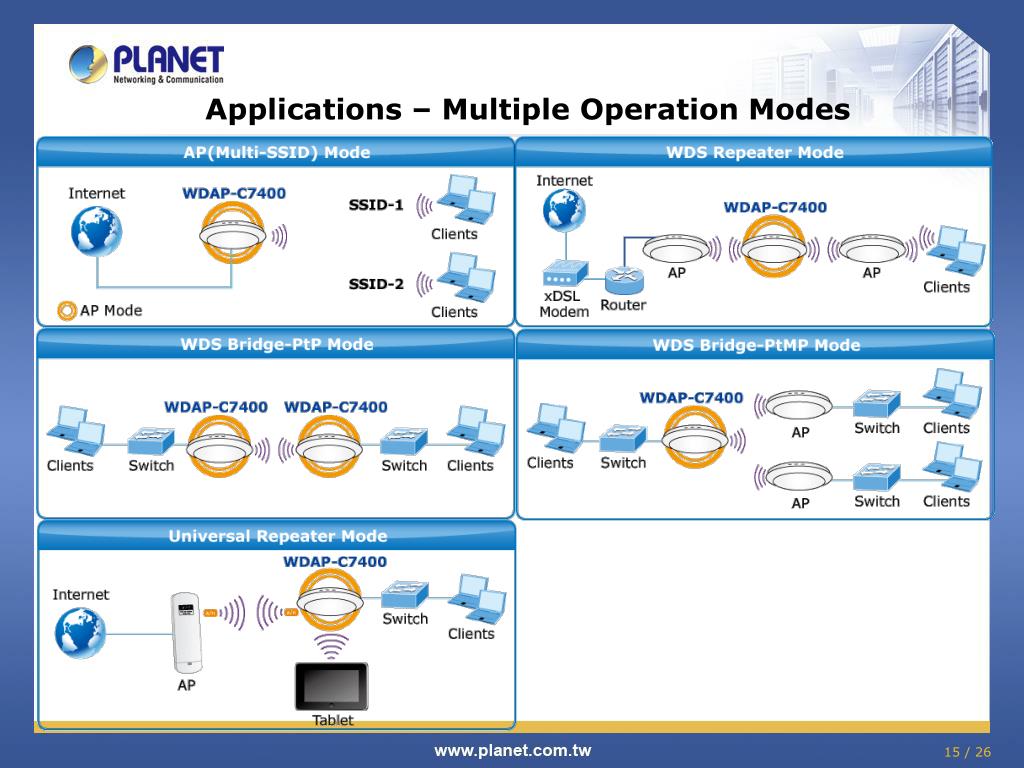 PLANET
Networking & Communication

Applications – Multiple Operation Modes

AP(Multi-SSID) Mode
Internet
WDAP-C7400
SSID-1
Clients
SSID-2
Clients
AP Mode

WDS Repeater Mode
Internet
WDAP-C7400
xDSL Modem
Router
AP
AP
Clients

WDS Bridge-PtP Mode
WDAP-C7400
WDAP-C7400
Clients
Switch
Switch
Clients

WDS Bridge-PtMP Mode
WDAP-C7400
Clients
Switch
AP
Switch
Clients
AP
Switch
Clients

Universal Repeater Mode
WDAP-C7400
Internet
AP
Switch
Clients
Tablet

www.planet.com.tw
15 / 26